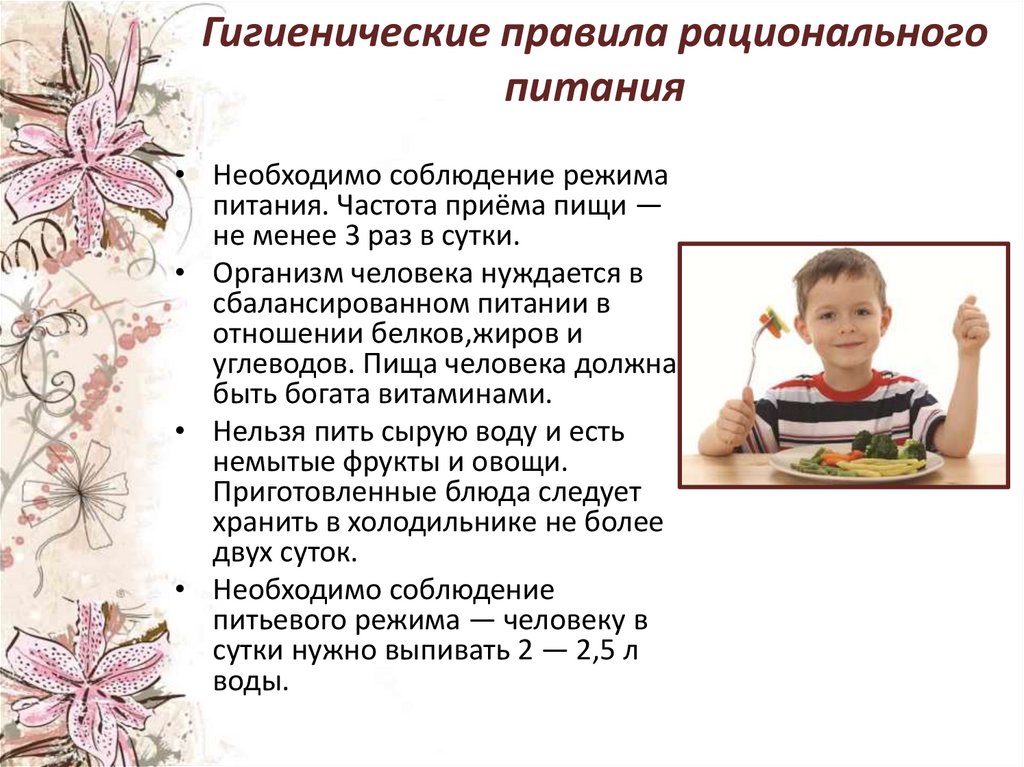 Гигиенические правила рационального питания

• Необходимо соблюдение режима питания. Частота приёма пищи — не менее 3 раз в сутки.

• Организм человека нуждается в сбалансированном питании в отношении белков,жиров и углеводов. Пища человека должна быть богата витаминами.

• Нельзя пить сырую воду и есть немытые фрукты и овощи. Приготовленные блюда следует хранить в холодильнике не более двух суток.

• Необходимо соблюдение питьевого режима — человеку в сутки нужно выпивать 2 — 2,5 л воды.